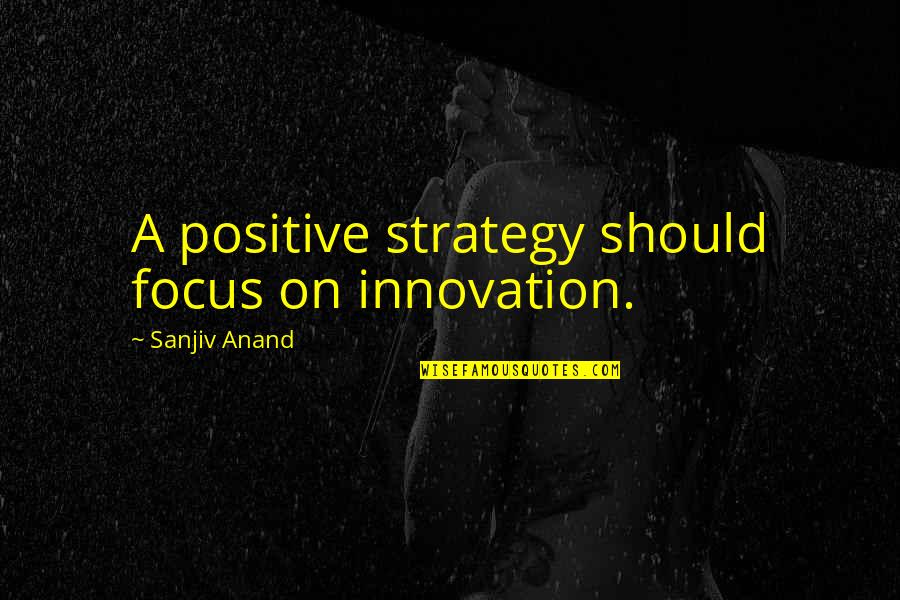 A positive strategy should focus on innovation.

~ Sanjiv Anand

WISEFAMOUSQUOTES.COM